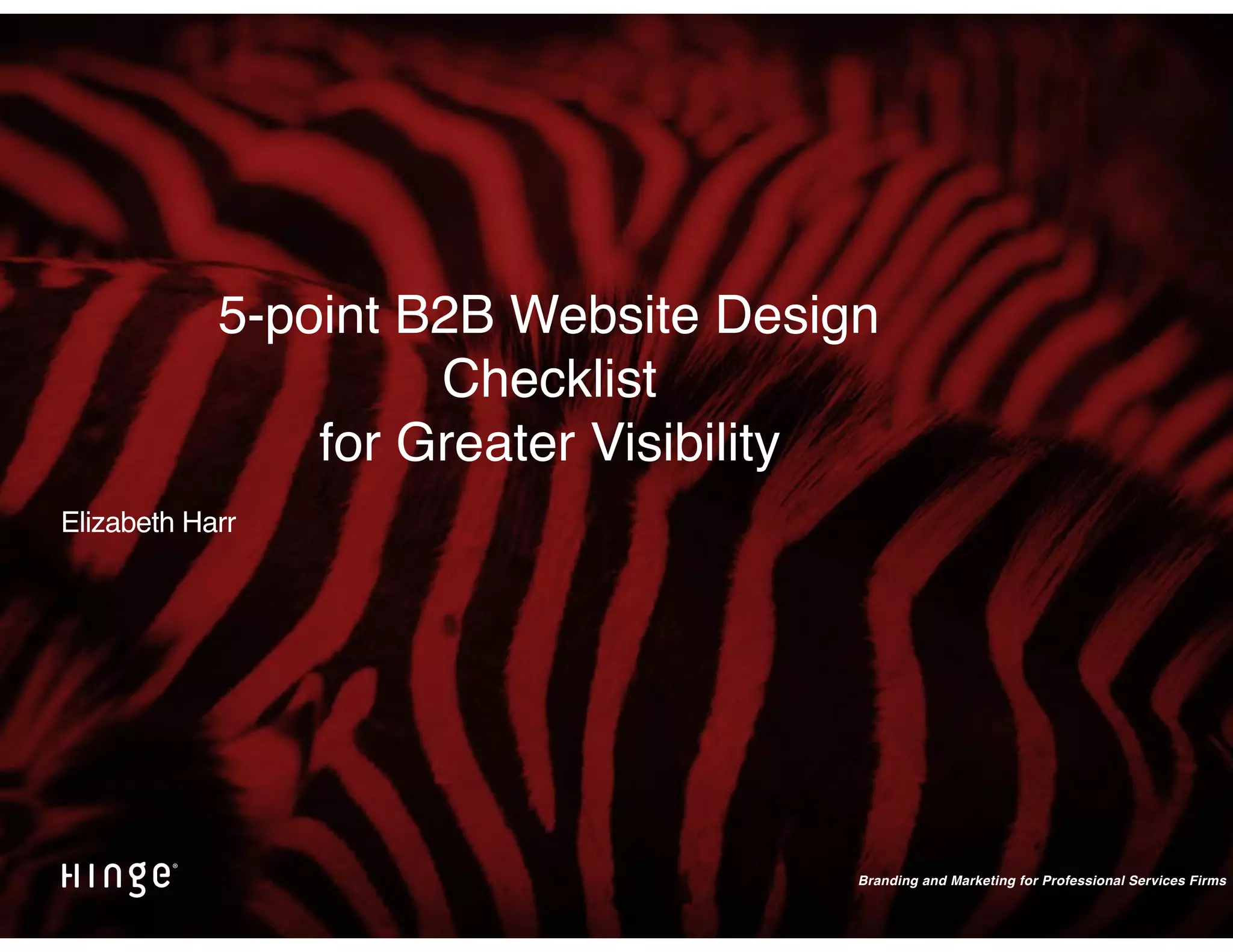 5-point B2B Website Design Checklist
for Greater Visibility

Elizabeth Harr

HINGE®

Branding and Marketing for Professional Services Firms